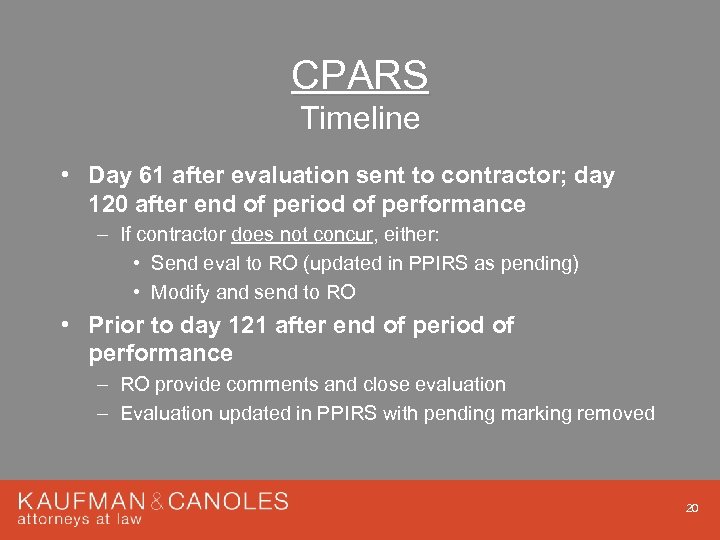 CPARS
Timeline

• Day 61 after evaluation sent to contractor; day 120 after end of period of performance
– If contractor does not concur, either:
• Send eval to RO (updated in PPIRS as pending)
• Modify and send to RO
• Prior to day 121 after end of period of performance
– RO provide comments and close evaluation
– Evaluation updated in PPIRS with pending marking removed

KAUFMAN & CANOLES
attorneys at law

20